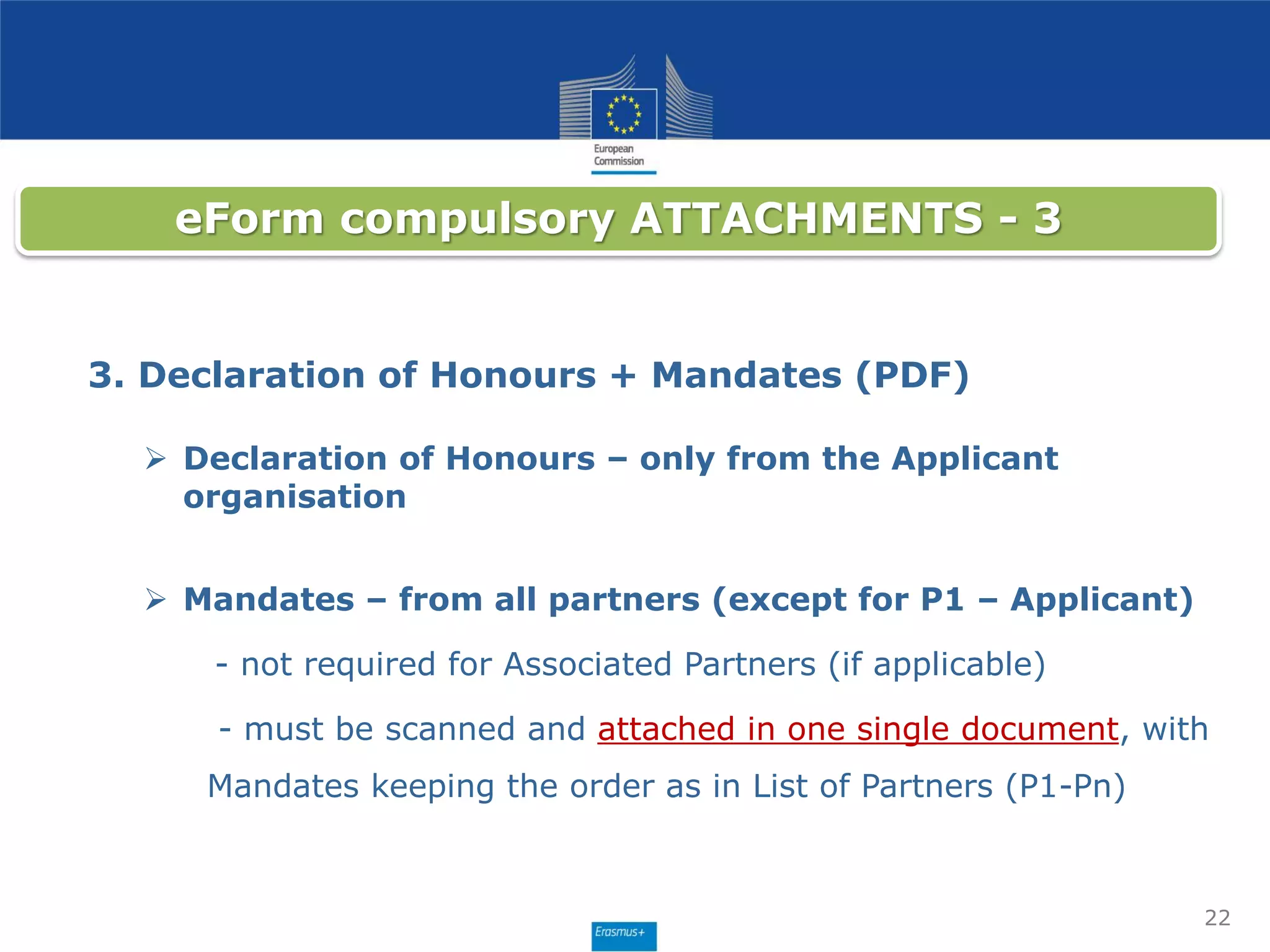 European Commission

eForm compulsory ATTACHMENTS - 3

3. Declaration of Honours + Mandates (PDF)

➢ Declaration of Honours – only from the Applicant organisation

➢ Mandates – from all partners (except for P1 – Applicant)

- not required for Associated Partners (if applicable)

- must be scanned and attached in one single document, with Mandates keeping the order as in List of Partners (P1-Pn)

22

Erasmus+